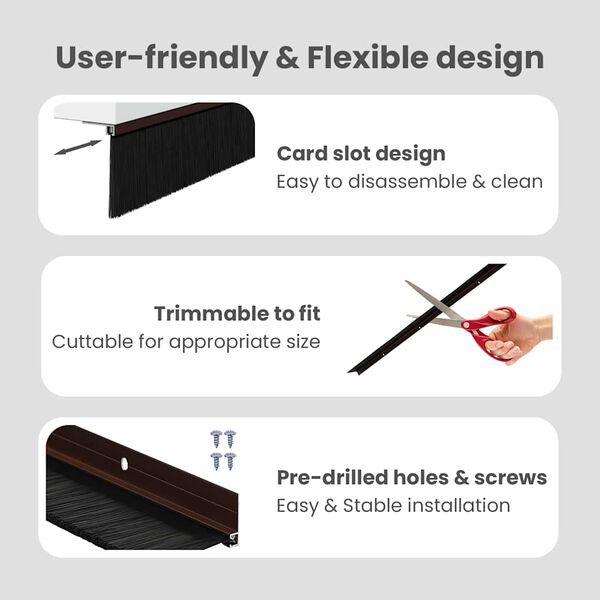 User-friendly & Flexible design

Card slot design
Easy to disassemble & clean

Trimmable to fit
Cuttable for appropriate size

Pre-drilled holes & screws
Easy & Stable installation